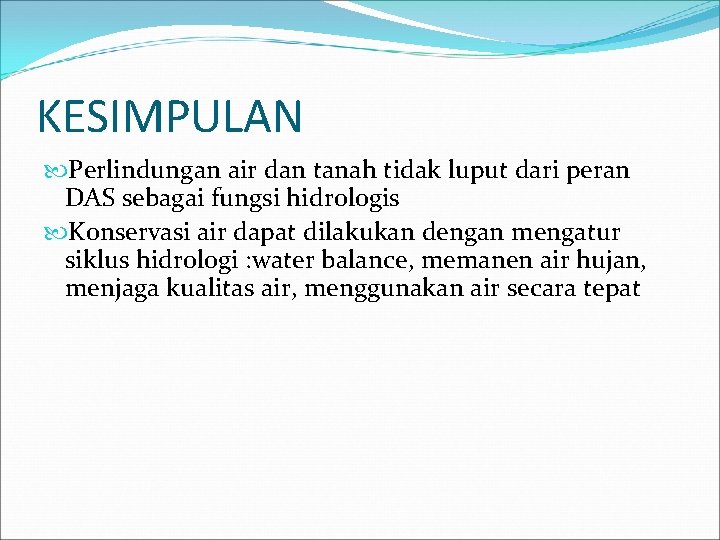 KESIMPULAN

Perlindungan air dan tanah tidak luput dari peran DAS sebagai fungsi hidrologis

Konservasi air dapat dilakukan dengan mengatur siklus hidrologi :water balance, memanen air hujan, menjaga kualitas air, menggunakan air secara tepat